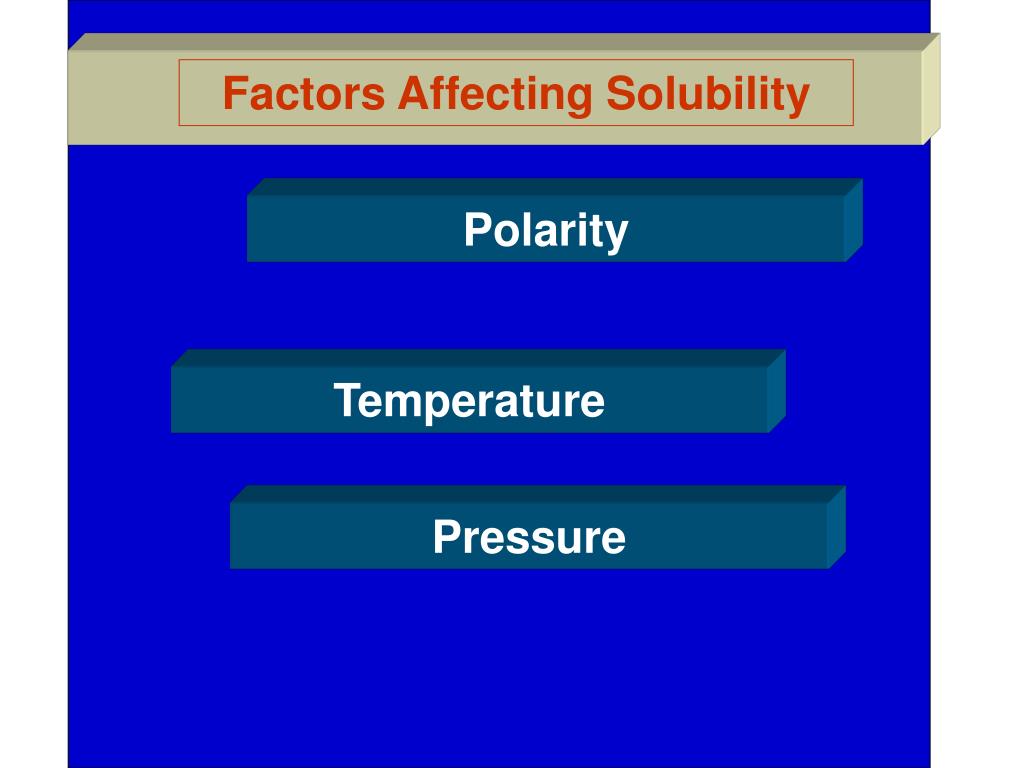 Factors Affecting Solubility

Polarity

Temperature

Pressure